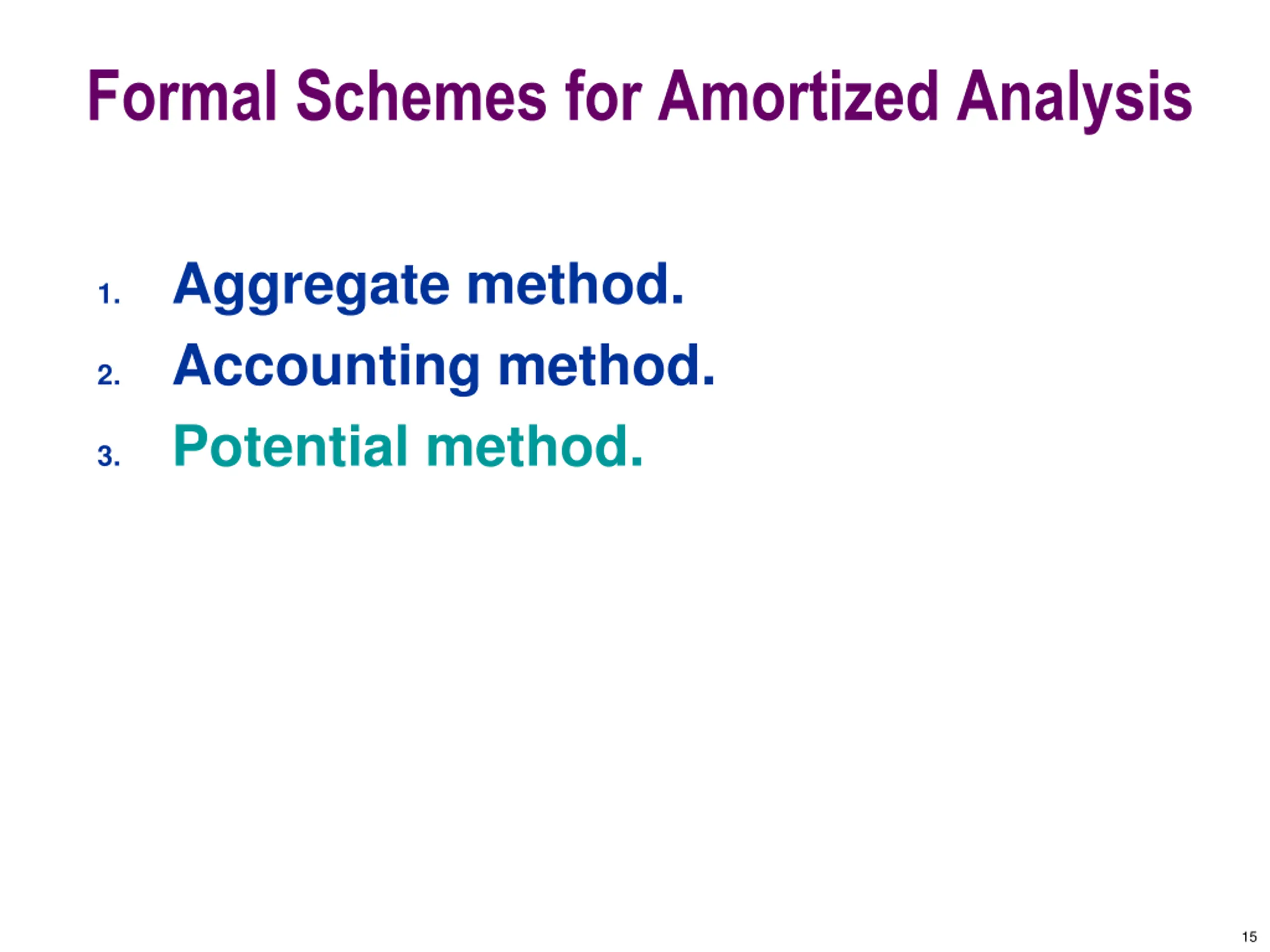 Formal Schemes for Amortized Analysis

1. Aggregate method.
2. Accounting method.
3. Potential method.

15